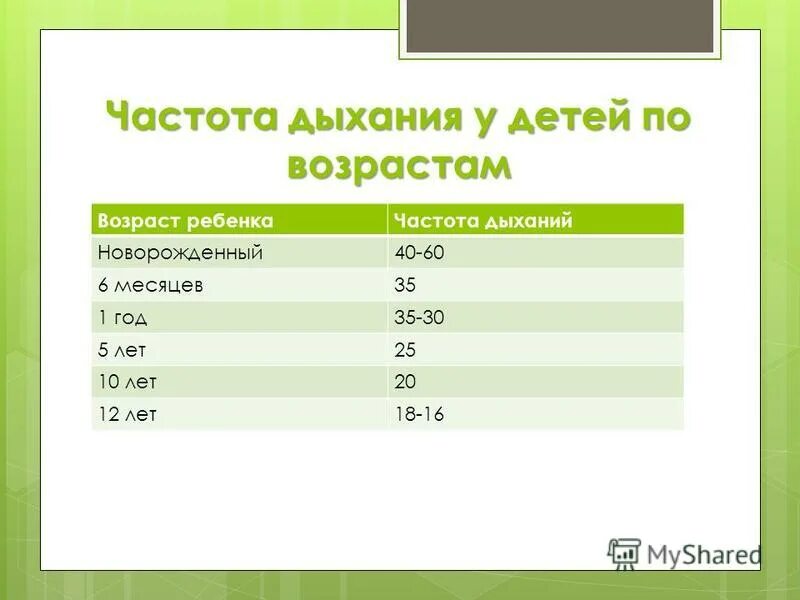 Частота дыхания у детей по возрастам

| Возраст ребенка | Частота дыханий |
|---|---|
| Новорожденный | 40-60 |
| 6 месяцев | 35 |
| 1 год | 35-30 |
| 5 лет | 25 |
| 10 лет | 20 |
| 12 лет | 18-16 |

MyShared